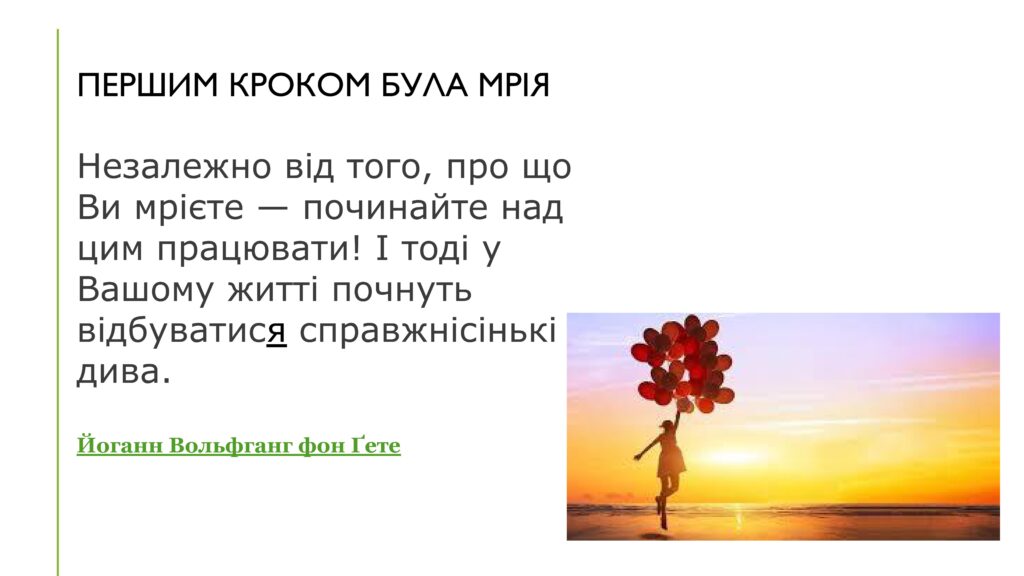 ПЕРШИМ КРОКОМ БУЛА МРІЯ

Незалежно від того, про що Ви мрієте — починайте над цим працювати! І тоді у Вашому житті почнуть відбуватися справжнісінькі дива.

Йоганн Вольфганг фон Ґете